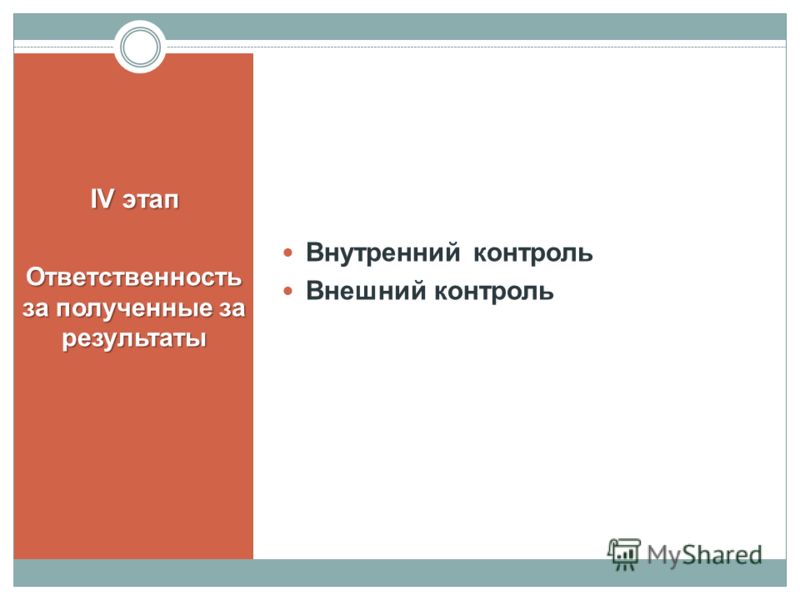 IV этап

Ответственность за полученные за результаты

Внутренний контроль
Внешний контроль

MyShared